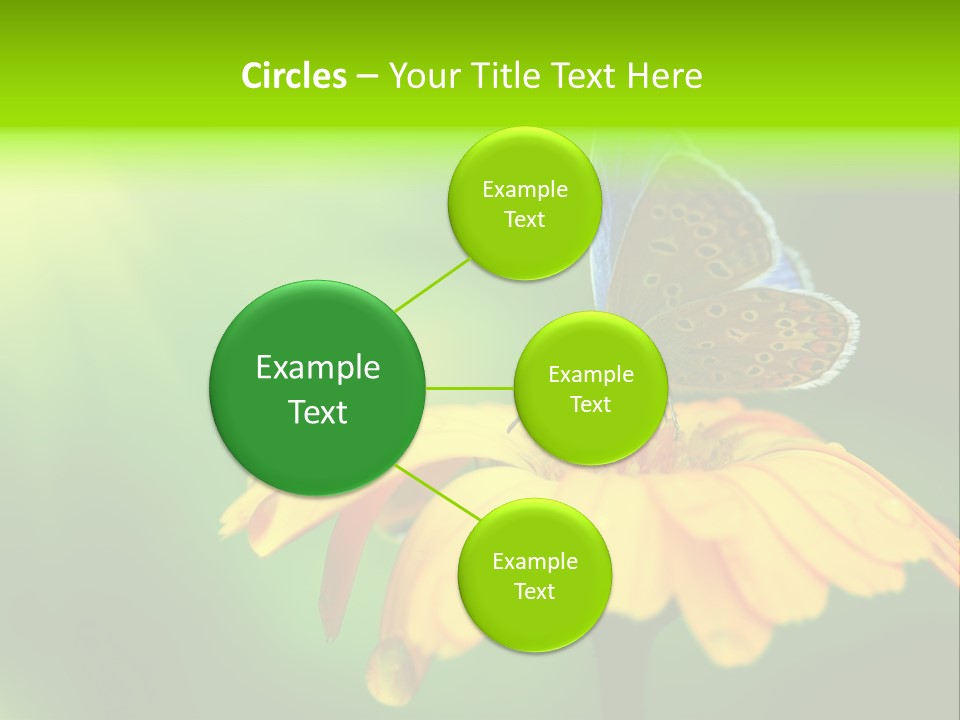 Circles – Your Title Text Here

Example Text

Example Text

Example Text

Example Text